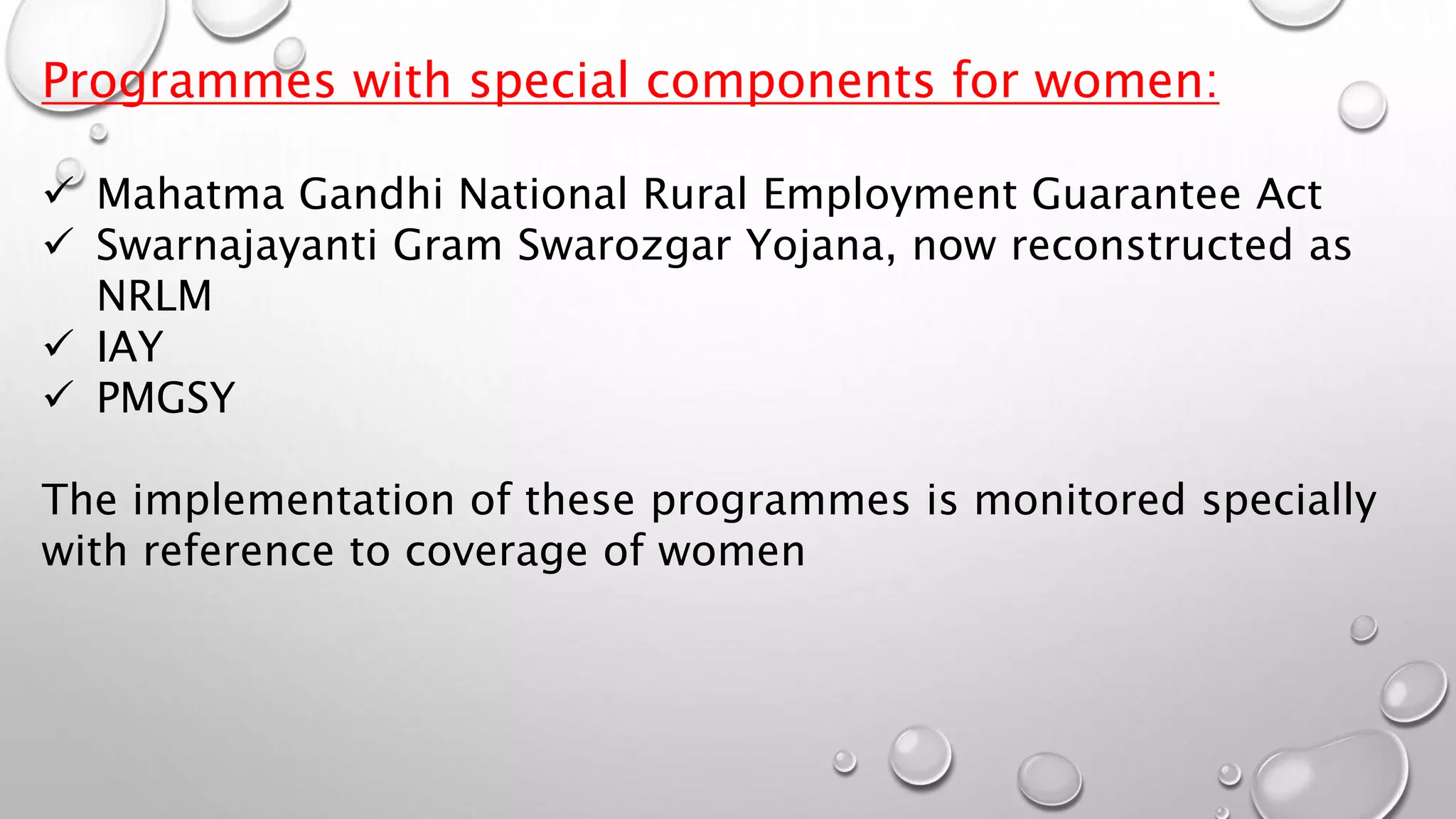 Programmes with special components for women:

✓ Mahatma Gandhi National Rural Employment Guarantee Act
✓ Swarnajayanti Gram Swarozgar Yojana, now reconstructed as NRLM
✓ IAY
✓ PMGSY

The implementation of these programmes is monitored specially with reference to coverage of women